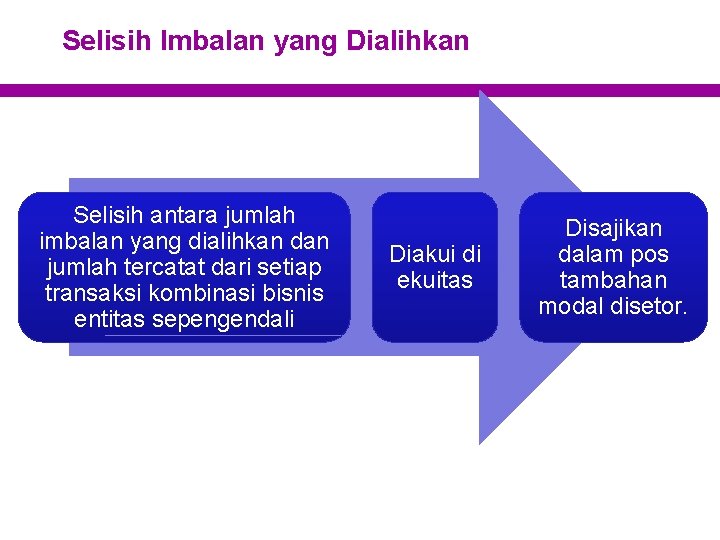 Selisih Imbalan yang Dialihkan

Selisih antara jumlah imbalan yang dialihkan dan jumlah tercatat dari setiap transaksi kombinasi bisnis entitas sepengendali

Diakui di ekuitas

Disajikan dalam pos tambahan modal disetor.